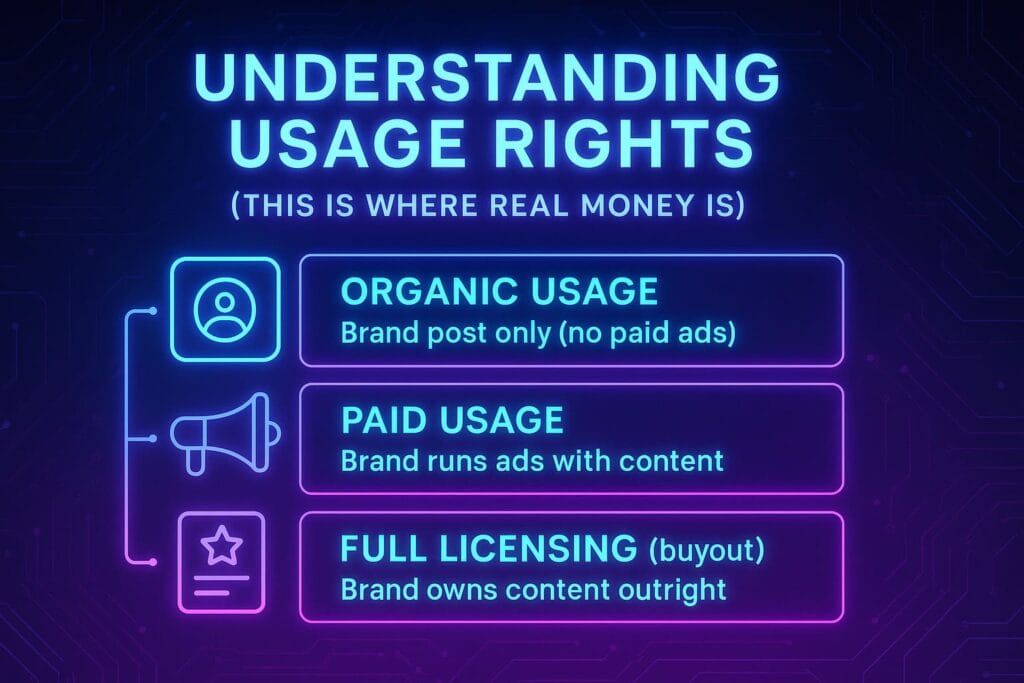 UNDERSTANDING USAGE RIGHTS

(THIS IS WHERE REAL MONEY IS)

ORGANIC USAGE
Brand post only (no paid ads)

PAID USAGE
Brand runs ads with content

FULL LICENSING (buyout)
Brand owns content outright